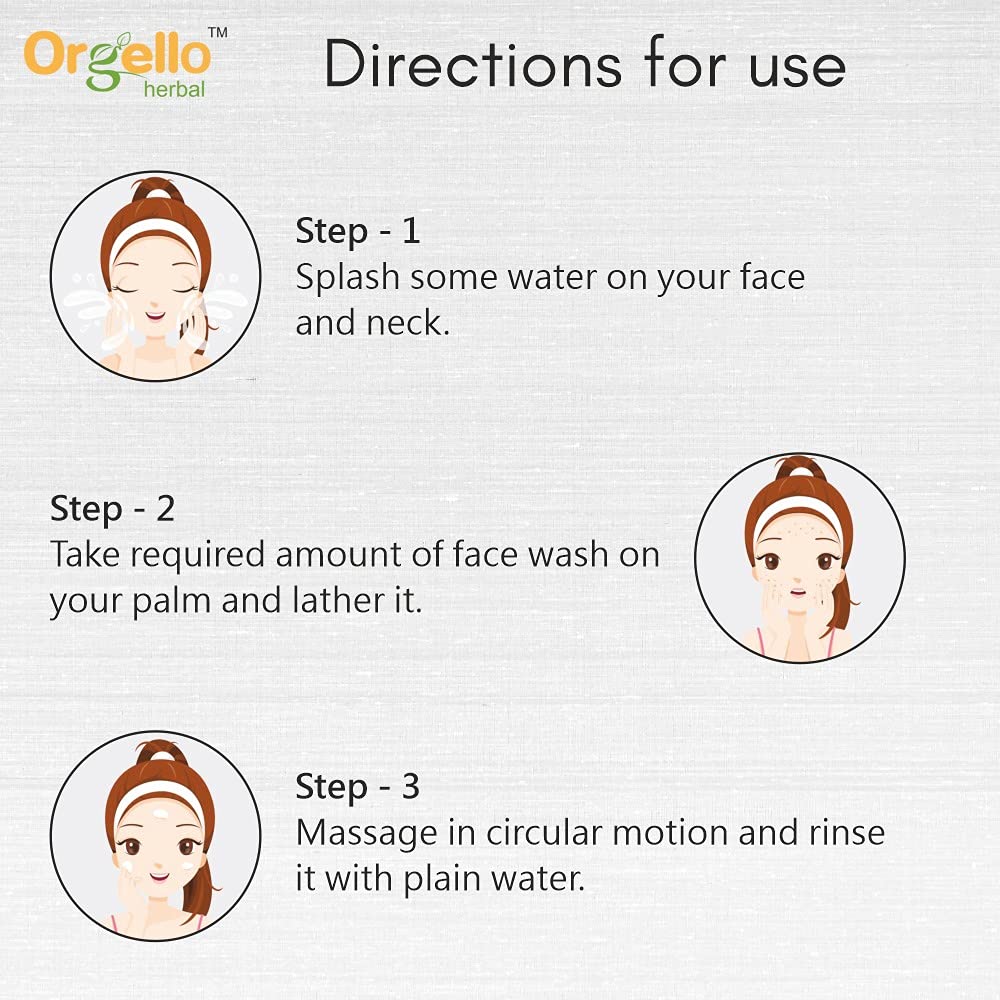 Orgello™
herbal

Directions for use

Step - 1
Splash some water on your face and neck.

Step - 2
Take required amount of face wash on your palm and lather it.

Step - 3
Massage in circular motion and rinse it with plain water.